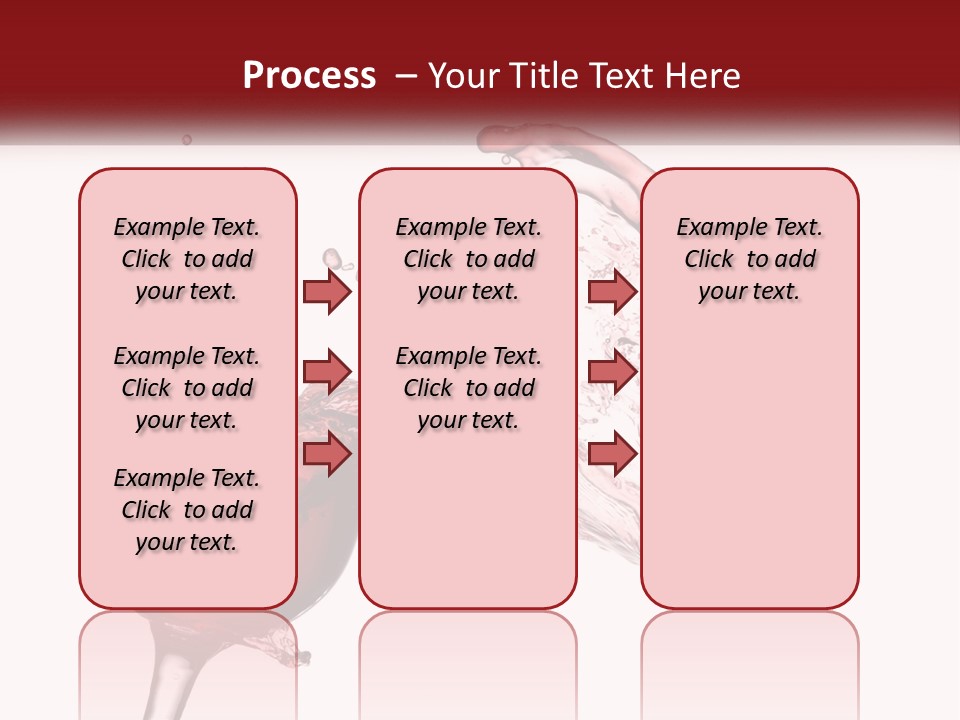 Process – Your Title Text Here

Example Text. Click to add your text.

Example Text. Click to add your text.

Example Text. Click to add your text.

Example Text. Click to add your text.

Example Text. Click to add your text.

Example Text. Click to add your text.